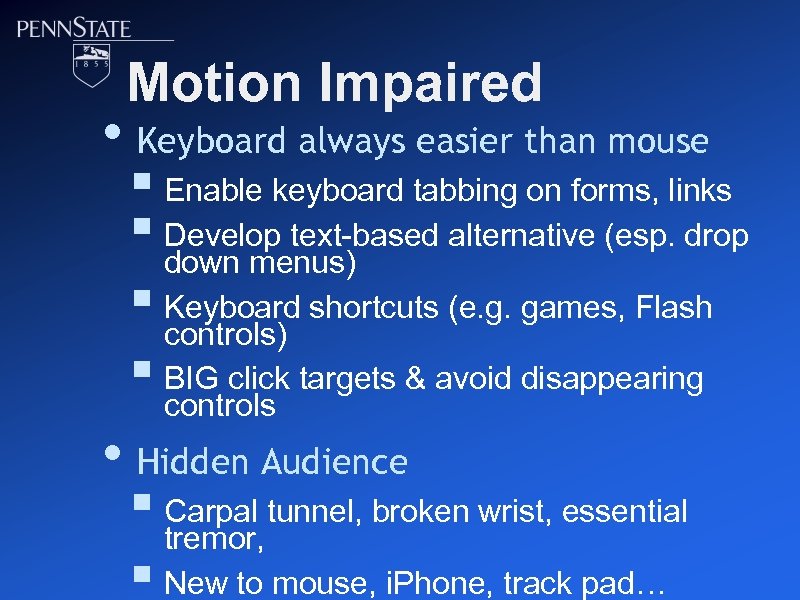 PENNSTATE
1855

Motion Impaired

• Keyboard always easier than mouse
  ▪ Enable keyboard tabbing on forms, links
  ▪ Develop text-based alternative (esp. drop down menus)
  ▪ Keyboard shortcuts (e.g. games, Flash controls)
  ▪ BIG click targets & avoid disappearing controls

• Hidden Audience
  ▪ Carpal tunnel, broken wrist, essential tremor,
  ▪ New to mouse, iPhone, track pad…